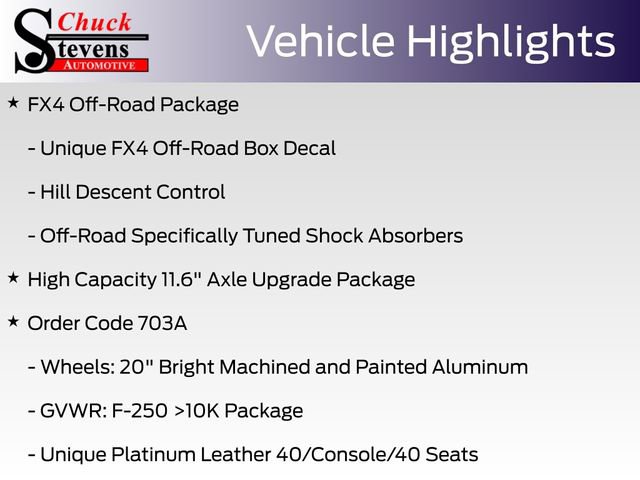 Chuck Stevens AUTOMOTIVE

Vehicle Highlights

★ FX4 Off-Road Package

- Unique FX4 Off-Road Box Decal

- Hill Descent Control

- Off-Road Specifically Tuned Shock Absorbers

★ High Capacity 11.6" Axle Upgrade Package

★ Order Code 703A

- Wheels: 20" Bright Machined and Painted Aluminum

- GVWR: F-250 >10K Package

- Unique Platinum Leather 40/Console/40 Seats